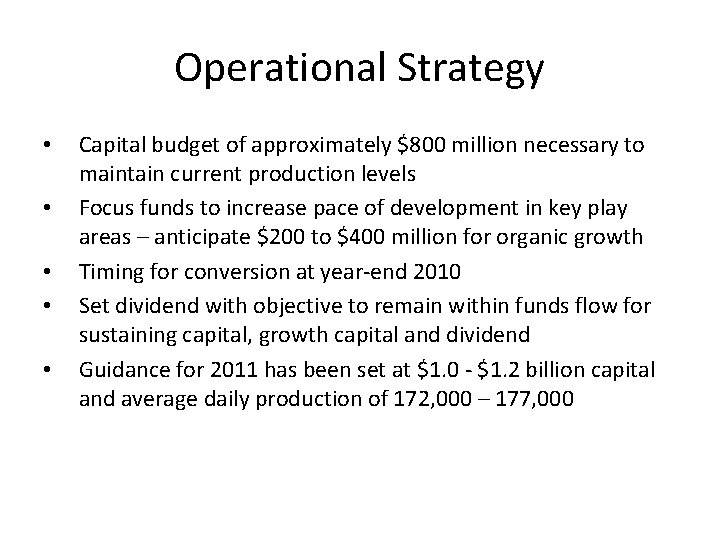 Operational Strategy

• Capital budget of approximately \$800 million necessary to maintain current production levels
• Focus funds to increase pace of development in key play areas – anticipate \$200 to \$400 million for organic growth
• Timing for conversion at year-end 2010
• Set dividend with objective to remain within funds flow for sustaining capital, growth capital and dividend
• Guidance for 2011 has been set at \$1.0 - \$1.2 billion capital and average daily production of 172,000 – 177,000